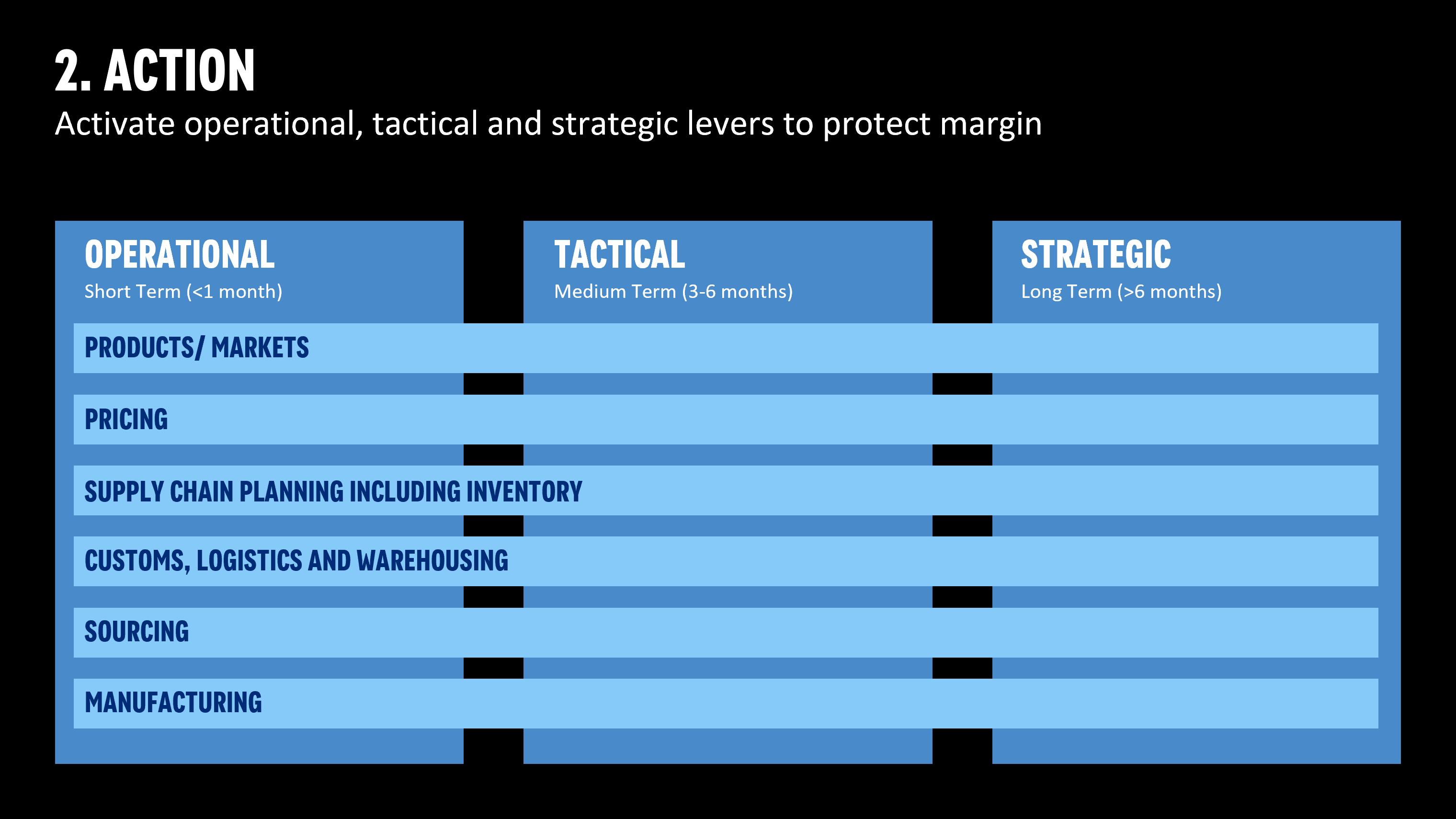 2. ACTION

Activate operational, tactical and strategic levers to protect margin

OPERATIONAL
Short Term (<1 month)

TACTICAL
Medium Term (3-6 months)

STRATEGIC
Long Term (>6 months)

PRODUCTS/ MARKETS

PRICING

SUPPLY CHAIN PLANNING INCLUDING INVENTORY

CUSTOMS, LOGISTICS AND WAREHOUSING

SOURCING

MANUFACTURING